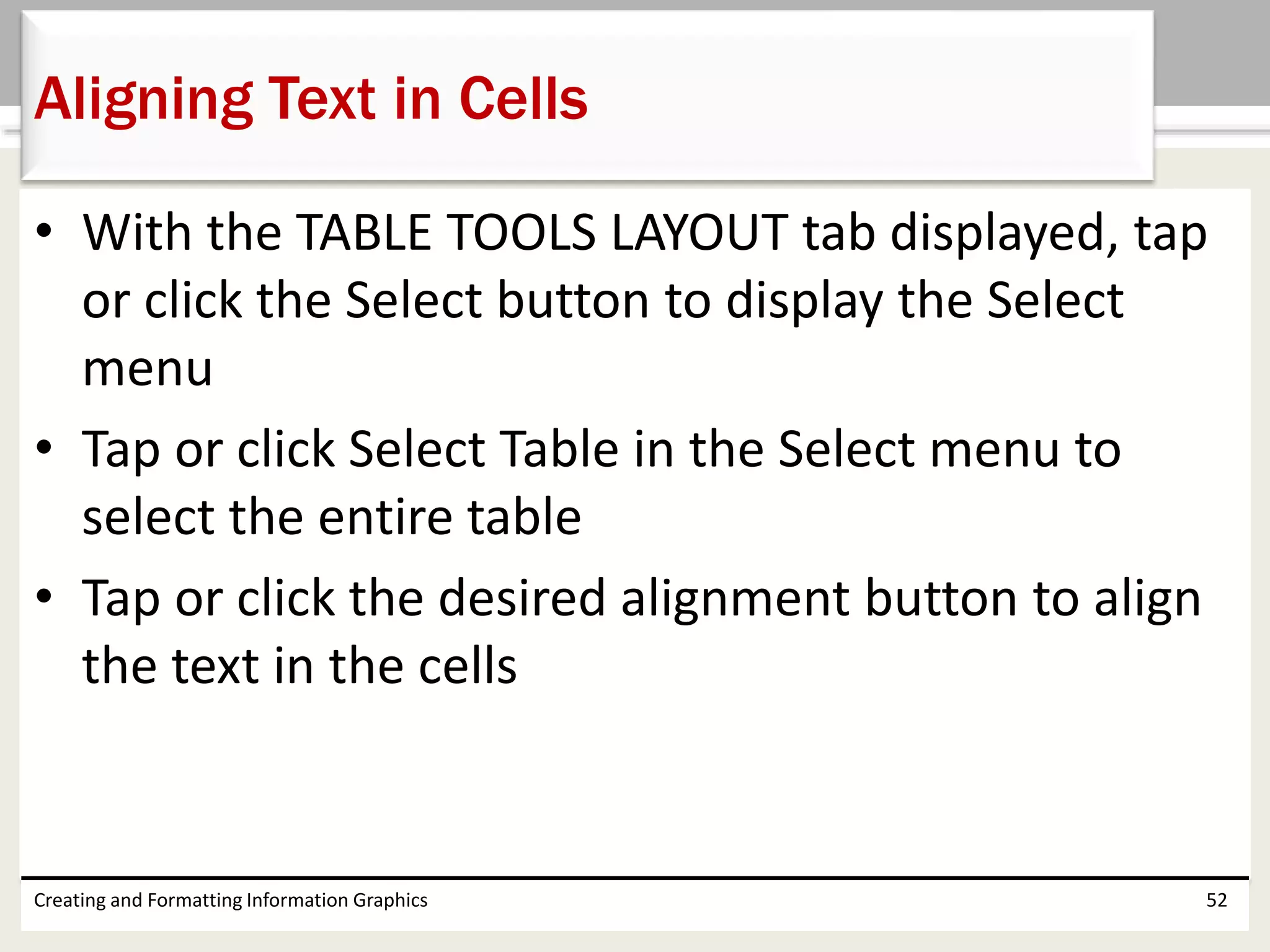 Aligning Text in Cells

• With the TABLE TOOLS LAYOUT tab displayed, tap or click the Select button to display the Select menu

• Tap or click Select Table in the Select menu to select the entire table

• Tap or click the desired alignment button to align the text in the cells

Creating and Formatting Information Graphics

52